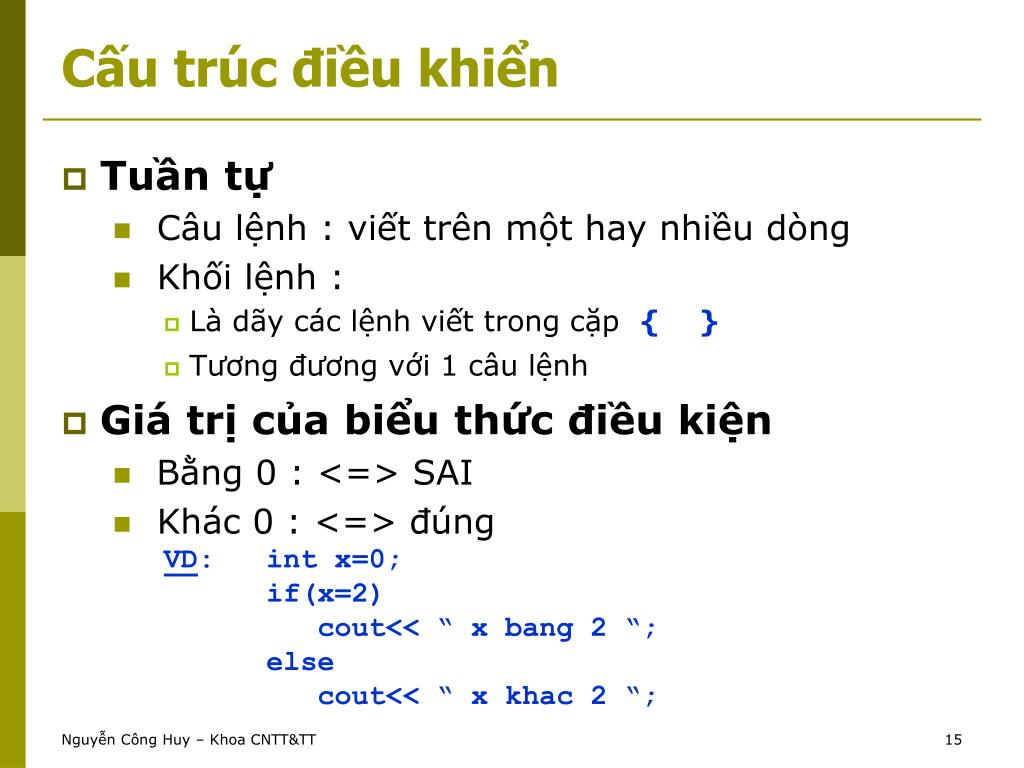 Cấu trúc điều khiển

Tuần tự

Câu lệnh : viết trên một hay nhiều dòng

Khối lệnh :

Là dãy các lệnh viết trong cặp { }

Tương đương với 1 câu lệnh

Giá trị của biểu thức điều kiện

Bằng 0 : <=> SAI

Khác 0 : <=> đúng

VD: int x=0;
if(x=2)
cout<< “ x bang 2 “;
else
cout<< “ x khac 2 “;

Nguyễn Công Huy – Khoa CNTT&TT

15